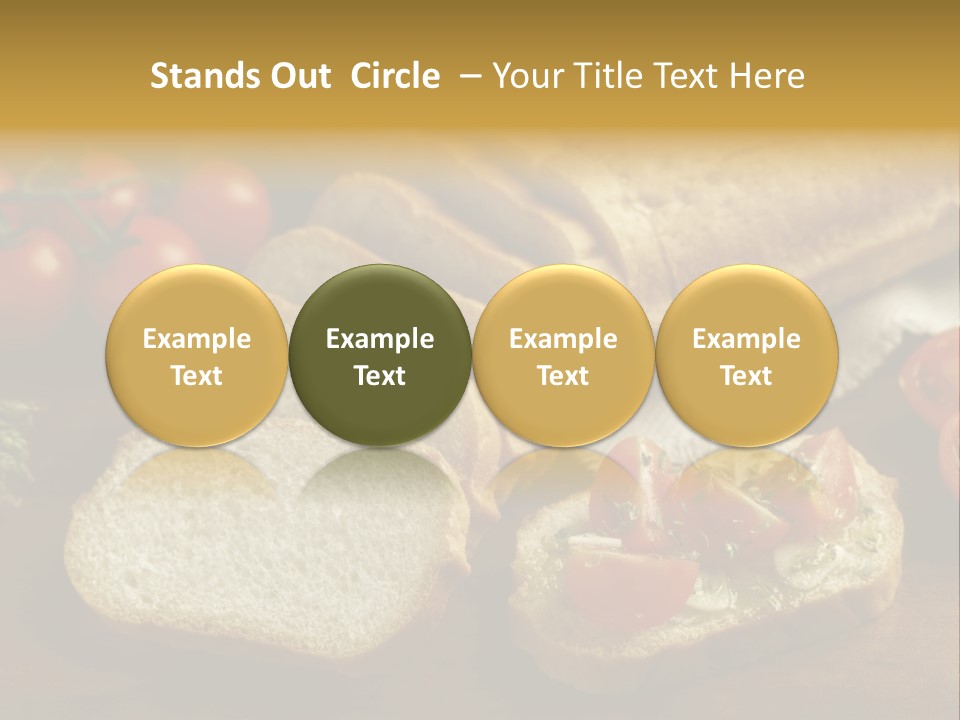 Stands Out Circle – Your Title Text Here

Example Text

Example Text

Example Text

Example Text